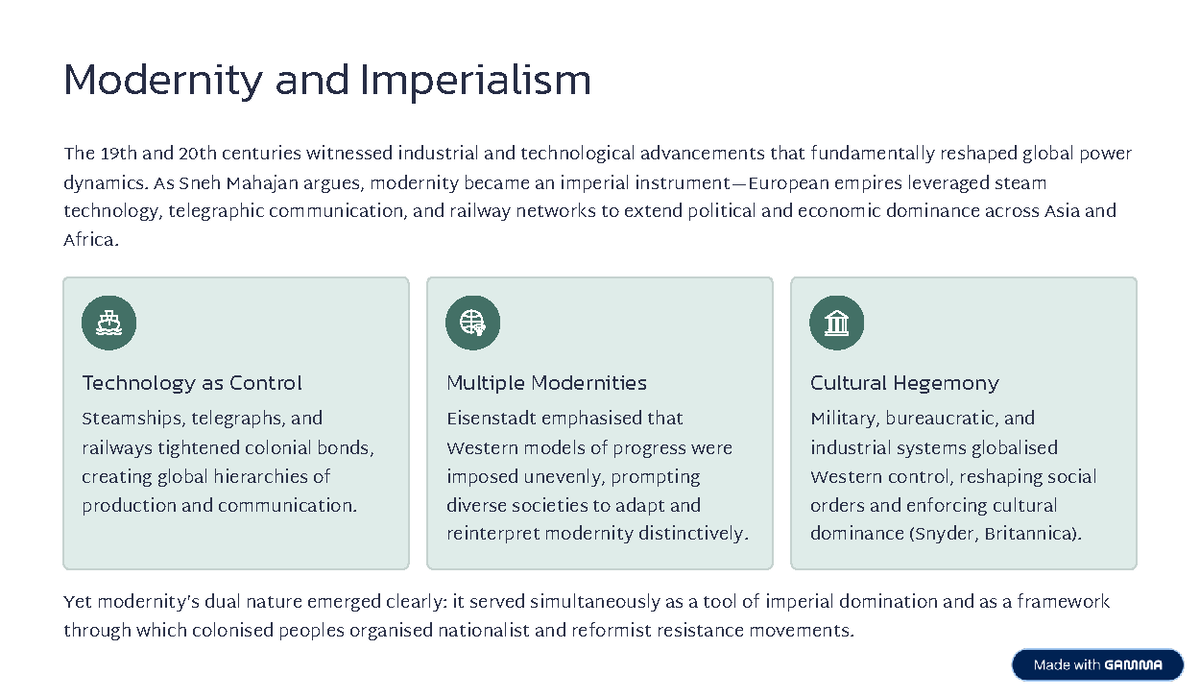 Modernity and Imperialism

The 19th and 20th centuries witnessed industrial and technological advancements that fundamentally reshaped global power dynamics. As Sneh Mahajan argues, modernity became an imperial instrument—European empires leveraged steam technology, telegraphic communication, and railway networks to extend political and economic dominance across Asia and Africa.

Technology as Control

Steamships, telegraphs, and railways tightened colonial bonds, creating global hierarchies of production and communication.

Multiple Modernities

Eisenstadt emphasised that Western models of progress were imposed unevenly, prompting diverse societies to adapt and reinterpret modernity distinctively.

Cultural Hegemony

Military, bureaucratic, and industrial systems globalised Western control, reshaping social orders and enforcing cultural dominance (Snyder, Britannica).

Yet modernity's dual nature emerged clearly: it served simultaneously as a tool of imperial domination and as a framework through which colonised peoples organised nationalist and reformist resistance movements.

Made with GAMMA